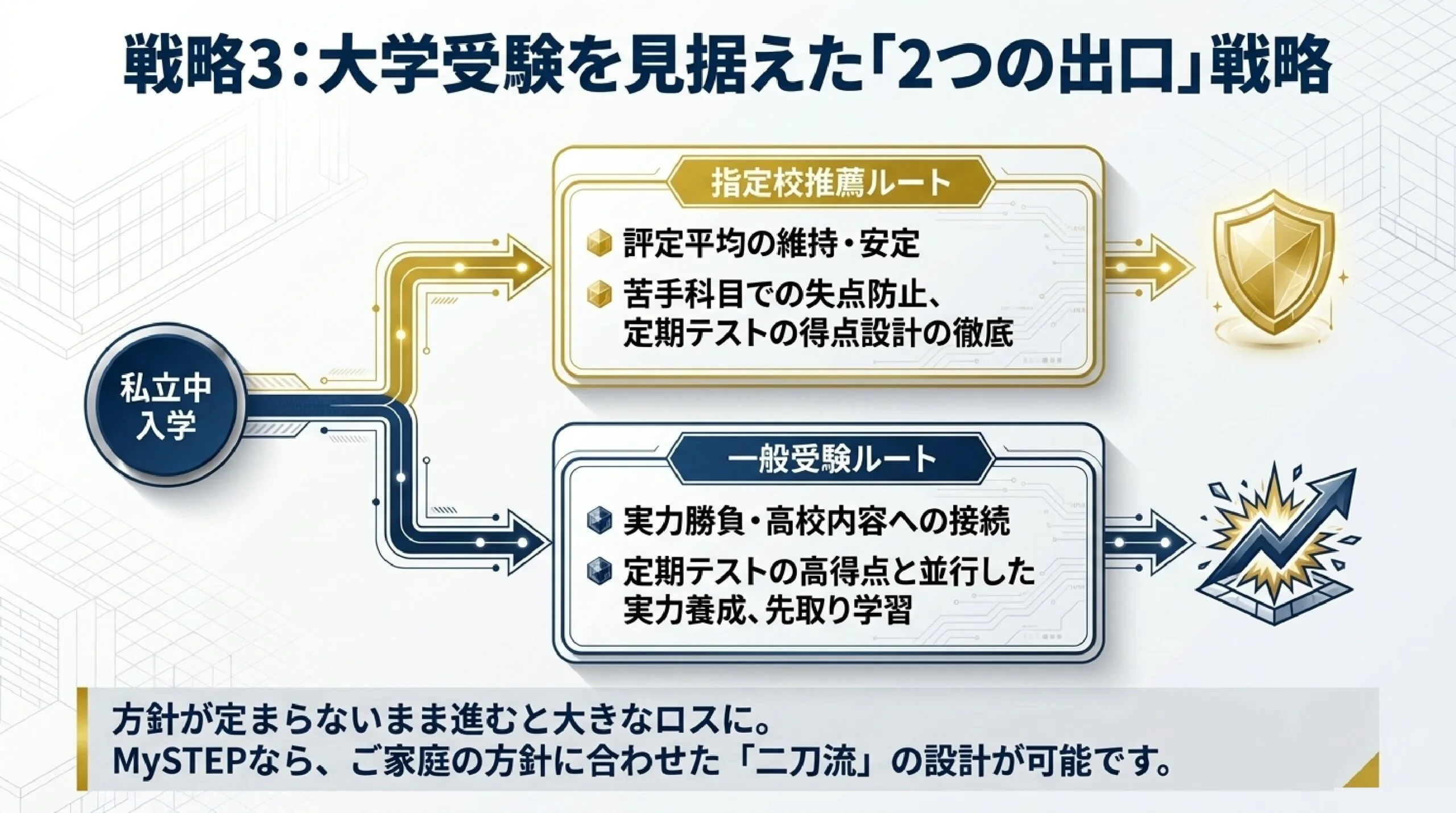 戦略3：大学受験を見据えた「2つの出口」戦略

私立中入学

指定校推薦ルート

評定平均の維持・安定

苦手科目での失点防止、定期テストの得点設計の徹底

一般受験ルート

実力勝負・高校内容への接続

定期テストの高得点と並行した実力養成、先取り学習

方針が定まらないまま進むと大きなロスに。
MySTEPなら、ご家庭の方針に合わせた「二刀流」の設計が可能です。